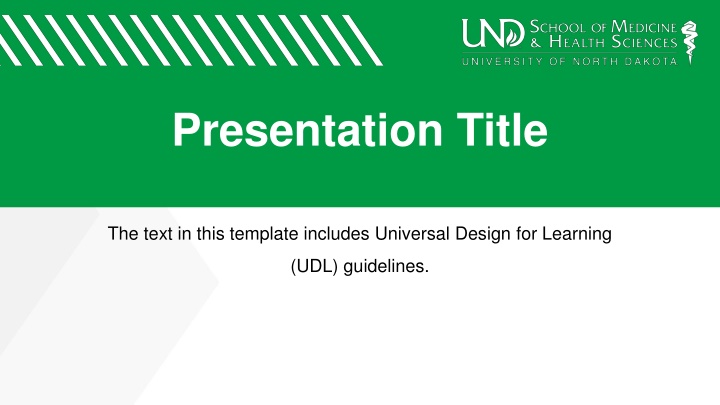 UND SCHOOL OF MEDICINE & HEALTH SCIENCES
UNIVERSITY OF NORTH DAKOTA

Presentation Title

The text in this template includes Universal Design for Learning (UDL) guidelines.